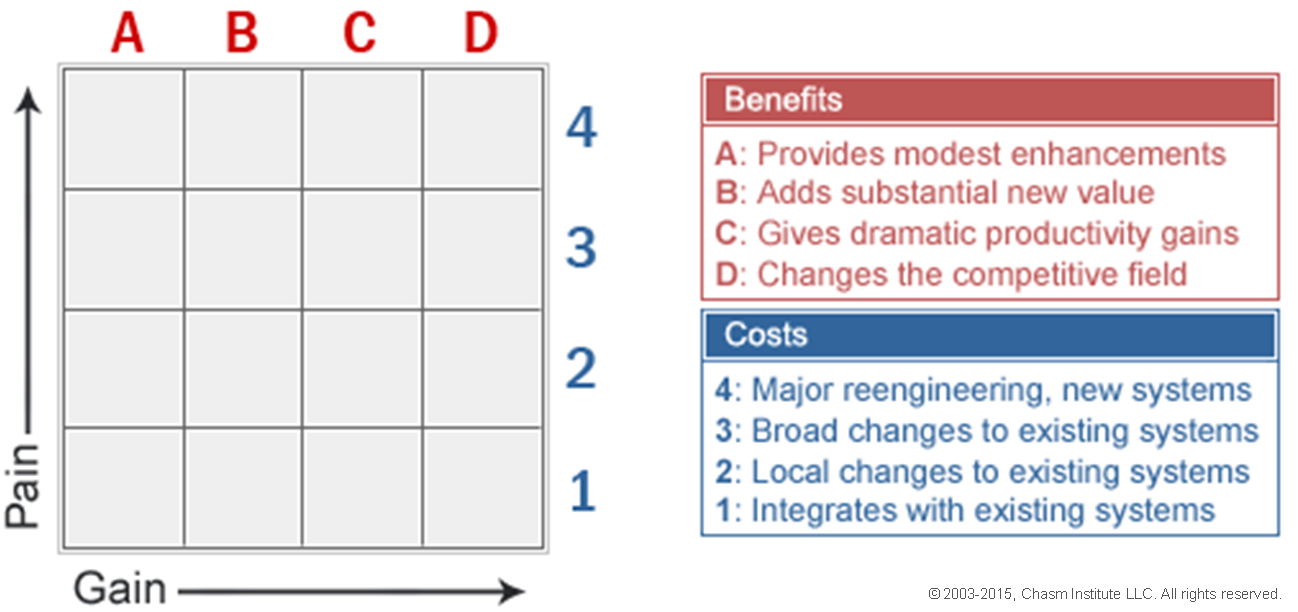 A B C D

4

3

2

1

Pain

Gain

Benefits

A: Provides modest enhancements
B: Adds substantial new value
C: Gives dramatic productivity gains
D: Changes the competitive field

Costs

4: Major reengineering, new systems
3: Broad changes to existing systems
2: Local changes to existing systems
1: Integrates with existing systems

© 2003-2015, Chasm Institute LLC. All rights reserved.